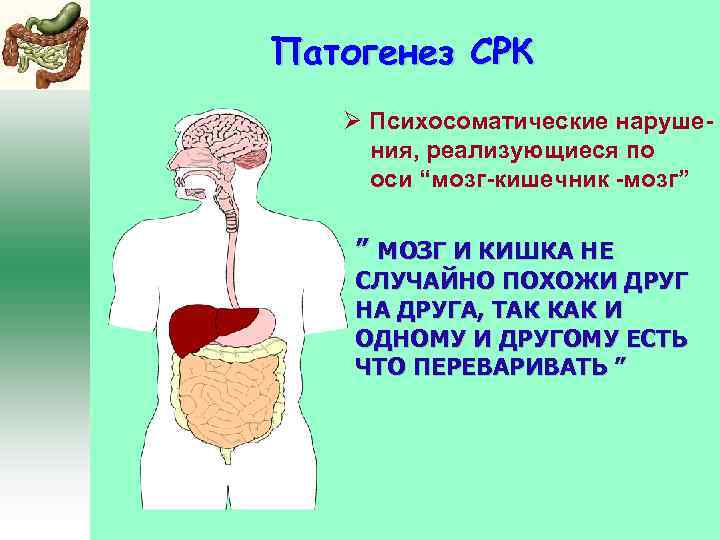 Патогенез СРК

➢ Психосоматические нарушения, реализующиеся по оси “мозг-кишечник -мозг”

” МОЗГ И КИШКА НЕ СЛУЧАЙНО ПОХОЖИ ДРУГ НА ДРУГА, ТАК КАК И ОДНОМУ И ДРУГОМУ ЕСТЬ ЧТО ПЕРЕВАРИВАТЬ ”